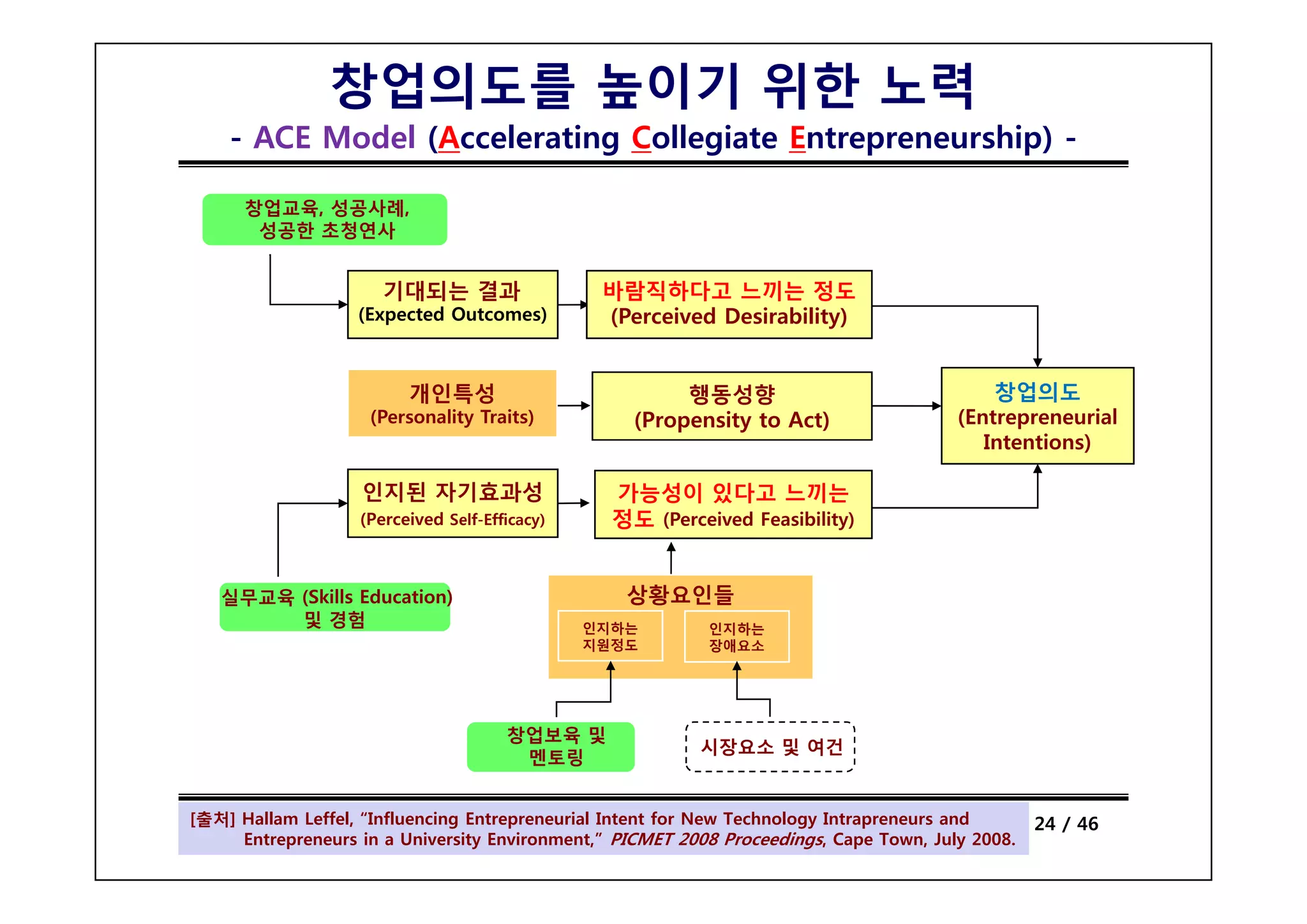 창업의도를 높이기 위한 노력
- ACE Model (Accelerating Collegiate Entrepreneurship) -

창업교육, 성공사례, 성공한 초청연사

기대되는 결과 (Expected Outcomes)

바람직하다고 느끼는 정도 (Perceived Desirability)

개인특성 (Personality Traits)

행동성향 (Propensity to Act)

창업의도 (Entrepreneurial Intentions)

인지된 자기효과성 (Perceived Self-Efficacy)

가능성이 있다고 느끼는 정도 (Perceived Feasibility)

실무교육 (Skills Education) 및 경험

상황요인들

인지하는 지원정도

인지하는 장애요소

창업보육 및 멘토링

시장요소 및 여건

[출처] Hallam Leffel, “Influencing Entrepreneurial Intent for New Technology Intrapreneurs and Entrepreneurs in a University Environment,” PICMET 2008 Proceedings, Cape Town, July 2008.

24 / 46